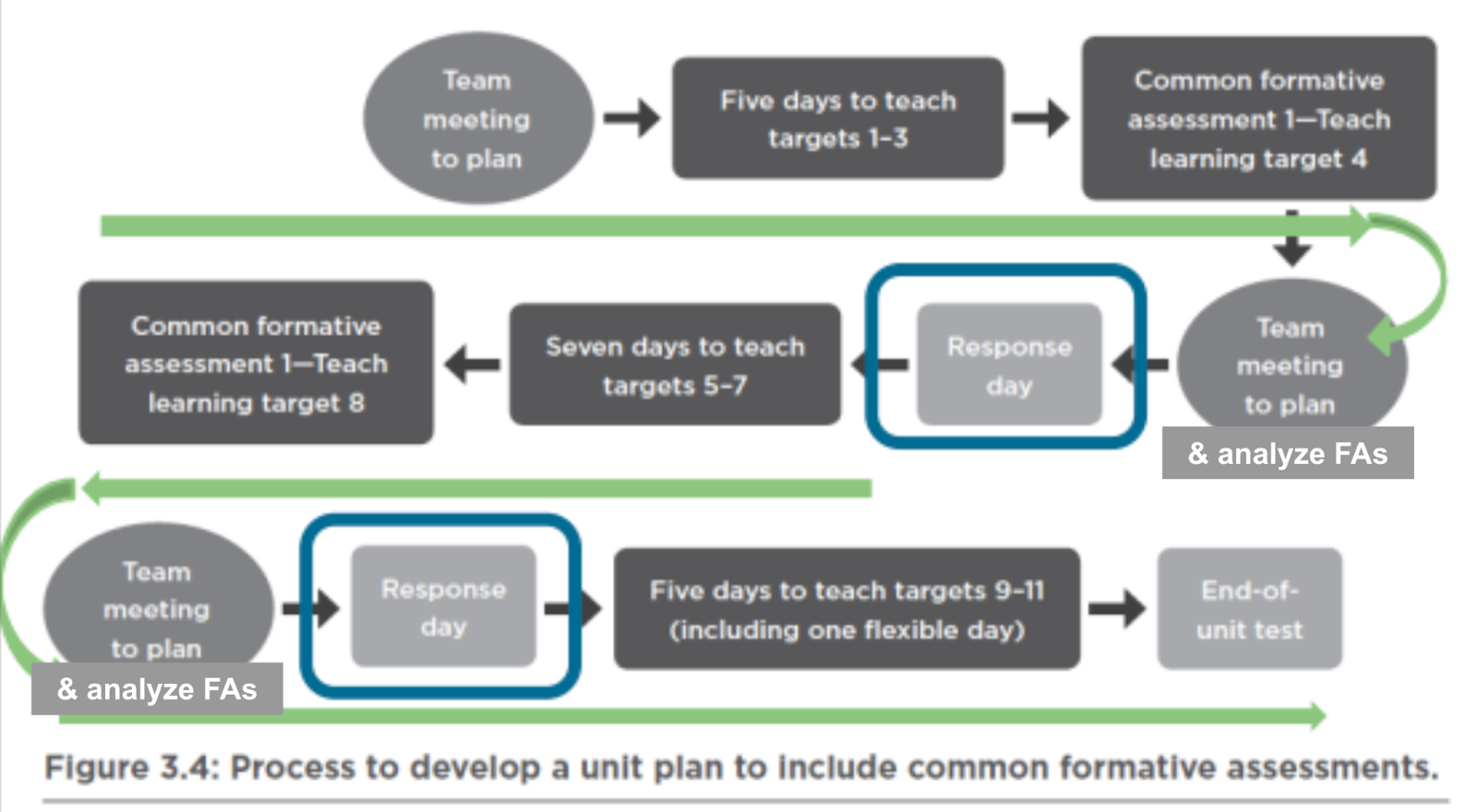 Team meeting to plan

Five days to teach targets 1–3

Common formative assessment 1—Teach learning target 4

Team meeting to plan

& analyze FAs

Response day

Seven days to teach targets 5–7

Common formative assessment 1—Teach learning target 8

Team meeting to plan

& analyze FAs

Response day

Five days to teach targets 9–11 (including one flexible day)

End-of-unit test

Figure 3.4: Process to develop a unit plan to include common formative assessments.